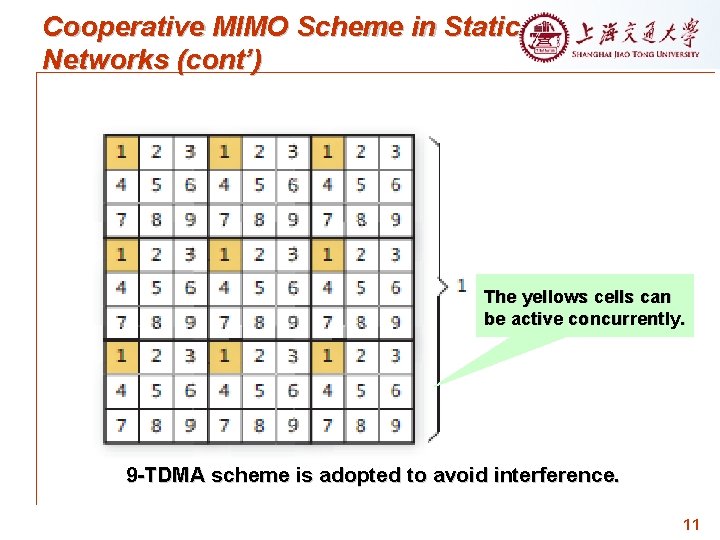 Cooperative MIMO Scheme in Static Networks (cont')

上海交通大学
SHANGHAI JIAO TONG UNIVERSITY

| 1 | 2 | 3 | 1 | 2 | 3 | 1 | 2 | 3 |
|---|---|---|---|---|---|---|---|---|
| 4 | 5 | 6 | 4 | 5 | 6 | 4 | 5 | 6 |
| 7 | 8 | 9 | 7 | 8 | 9 | 7 | 8 | 9 |
| 1 | 2 | 3 | 1 | 2 | 3 | 1 | 2 | 3 |
| 4 | 5 | 6 | 4 | 5 | 6 | 4 | 5 | 6 |
| 7 | 8 | 9 | 7 | 8 | 9 | 7 | 8 | 9 |
| 1 | 2 | 3 | 1 | 2 | 3 | 1 | 2 | 3 |
| 4 | 5 | 6 | 4 | 5 | 6 | 4 | 5 | 6 |
| 7 | 8 | 9 | 7 | 8 | 9 | 7 | 8 | 9 |

1

The yellows cells can be active concurrently.

9-TDMA scheme is adopted to avoid interference.

11